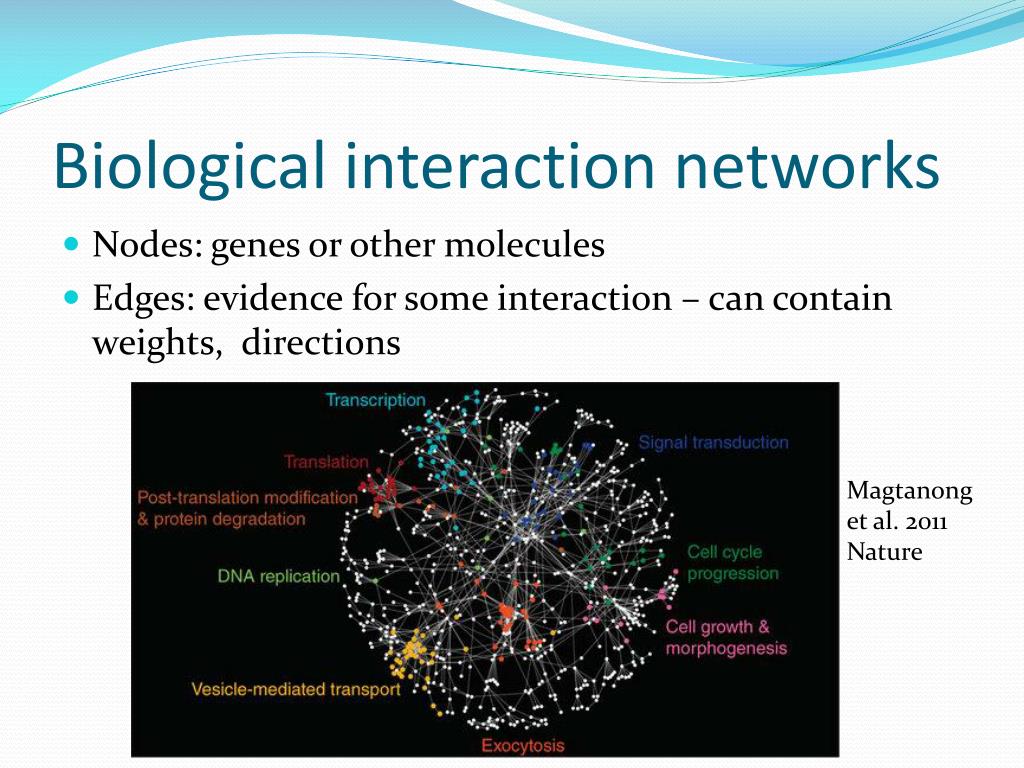 Biological interaction networks

Nodes: genes or other molecules

Edges: evidence for some interaction – can contain weights, directions

Transcription

Signal transduction

Translation

Post-translation modification & protein degradation

DNA replication

Cell cycle progression

Cell growth & morphogenesis

Vesicle-mediated transport

Exocytosis

Magtanong et al. 2011 Nature